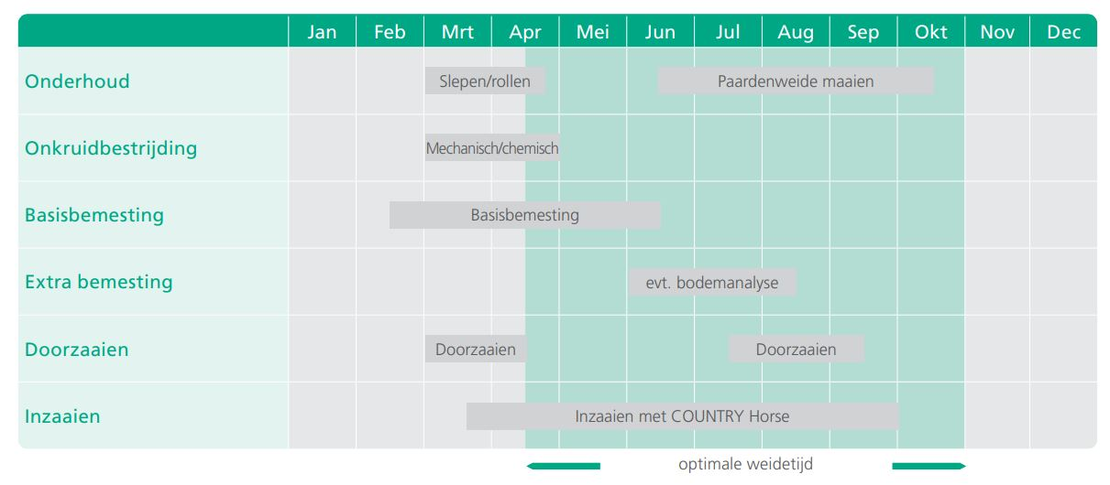 | | Jan | Feb | Mrt | Apr | Mei | Jun | Jul | Aug | Sep | Okt | Nov | Dec |
|---|---|---|---|---|---|---|---|---|---|---|---|---|
| Onderhoud | | | Slepen/rollen | | | Paardenweide maaien | | | | | | |
| Onkruidbestrijding | | | Mechanisch/chemisch | | | | | | | | | |
| Basisbemesting | | Basisbemesting | | | | | | | | | | |
| Extra bemesting | | | | | | evt. bodemanalyse | | | | | | |
| Doorzaaien | | | Doorzaaien | | | | Doorzaaien | | | | | |
| Inzaaien | | | Inzaaien met COUNTRY Horse | | | | | | | | | |

optimale weidetijd